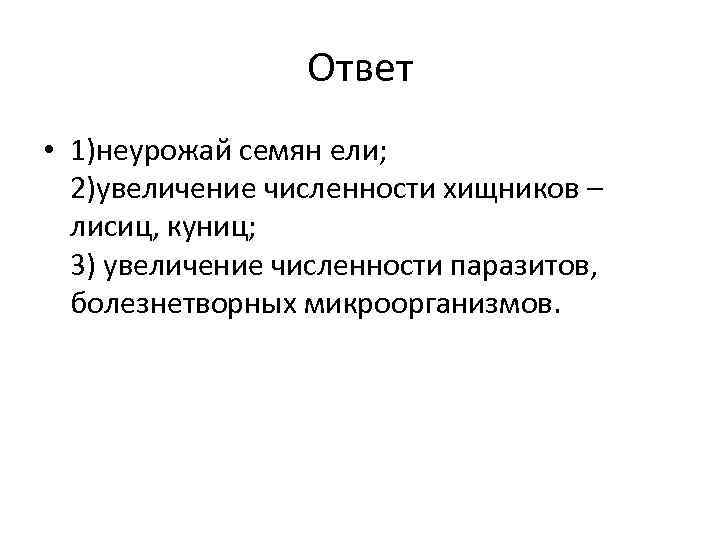 Ответ

• 1)неурожай семян ели;
2)увеличение численности хищников – лисиц, куниц;
3) увеличение численности паразитов, болезнетворных микроорганизмов.